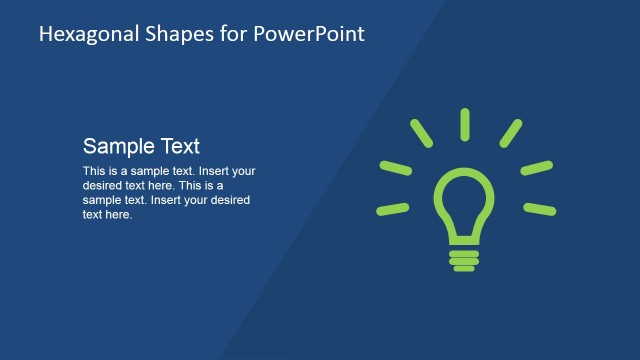 Hexagonal Shapes for PowerPoint

Sample Text

This is a sample text. Insert your desired text here. This is a sample text. Insert your desired text here.